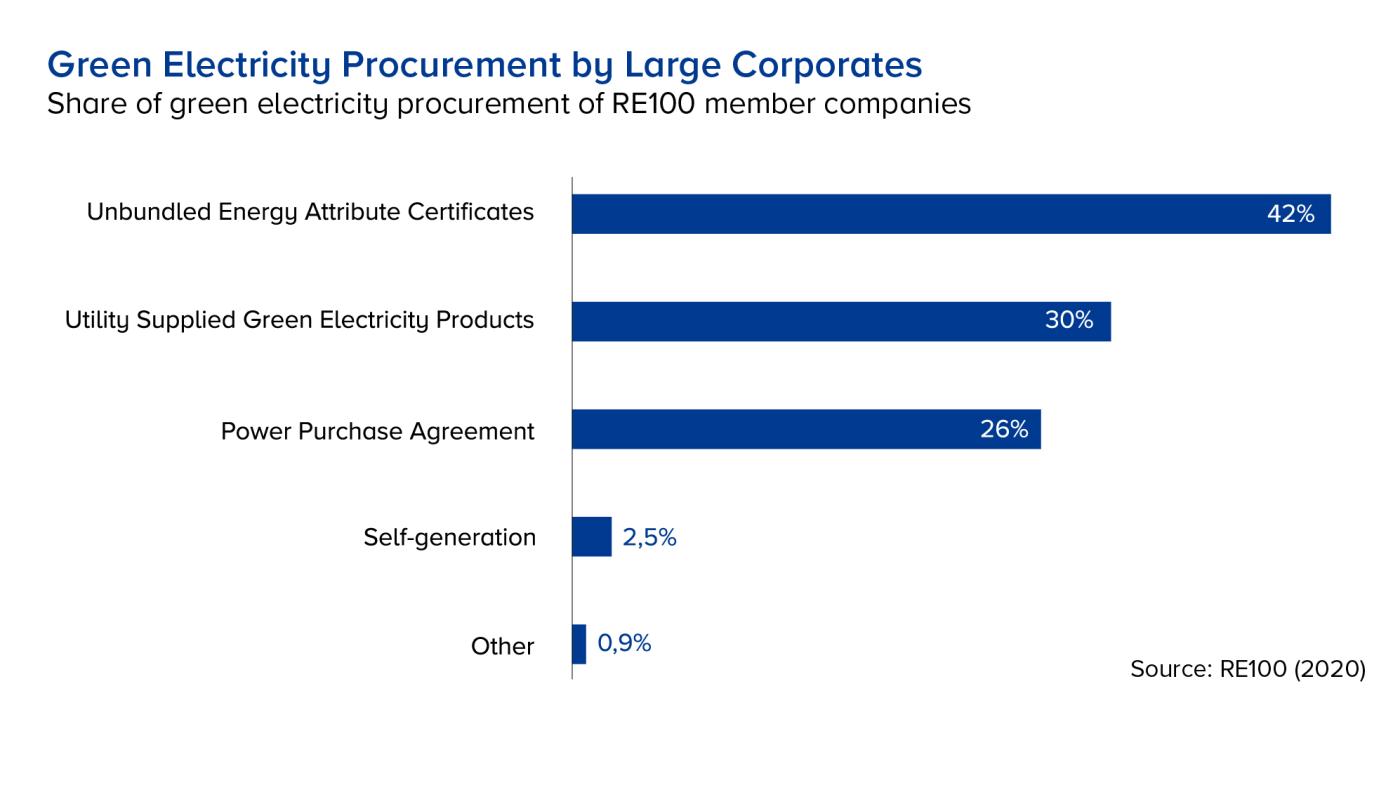 Green Electricity Procurement by Large Corporates
Share of green electricity procurement of RE100 member companies

Unbundled Energy Attribute Certificates 42%
Utility Supplied Green Electricity Products 30%
Power Purchase Agreement 26%
Self-generation 2,5%
Other 0,9%

Source: RE100 (2020)